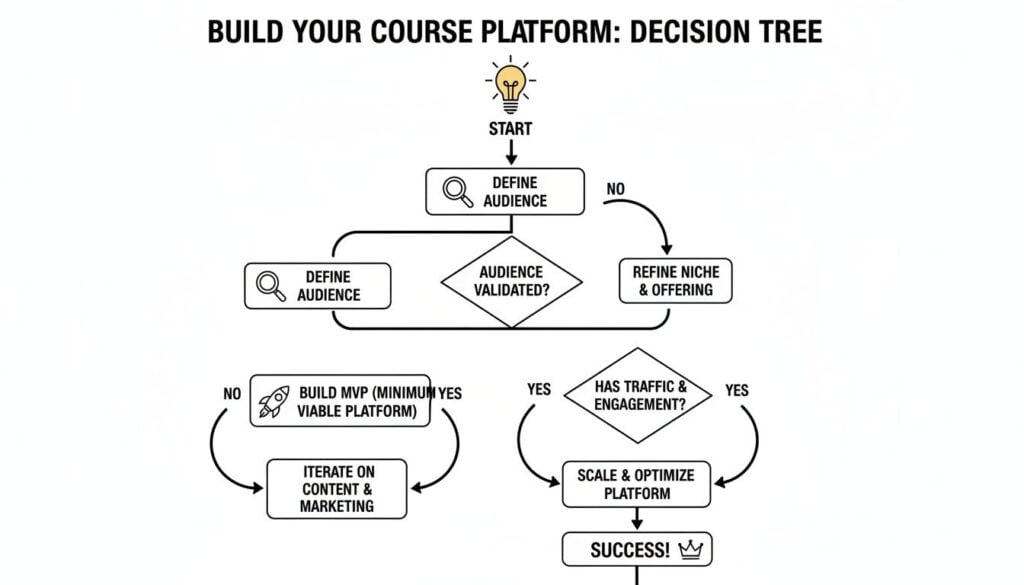 BUILD YOUR COURSE PLATFORM: DECISION TREE

START

DEFINE AUDIENCE

NO

DEFINE AUDIENCE

AUDIENCE VALIDATED?

REFINE NICHE & OFFERING

NO

BUILD MVP (MINIMUM VIABLE PLATFORM)

YES

ITERATE ON CONTENT & MARKETING

YES

HAS TRAFFIC & ENGAGEMENT?

YES

SCALE & OPTIMIZE PLATFORM

SUCCESS!